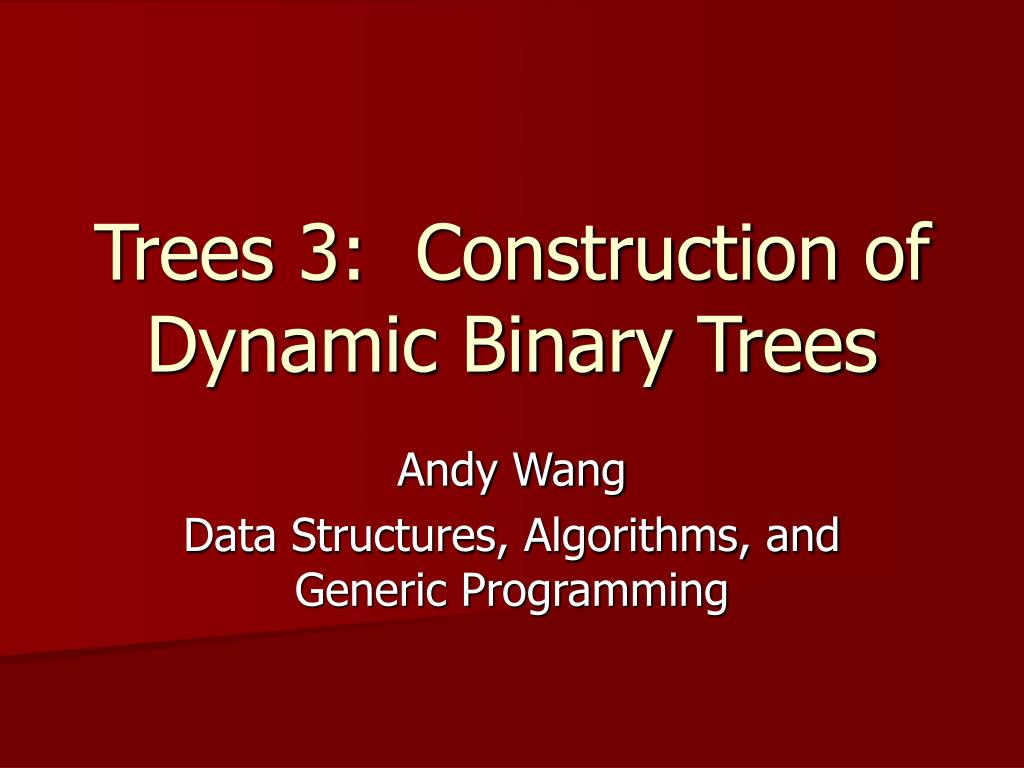 Trees 3:  Construction of Dynamic Binary Trees

Andy Wang

Data Structures, Algorithms, and Generic Programming